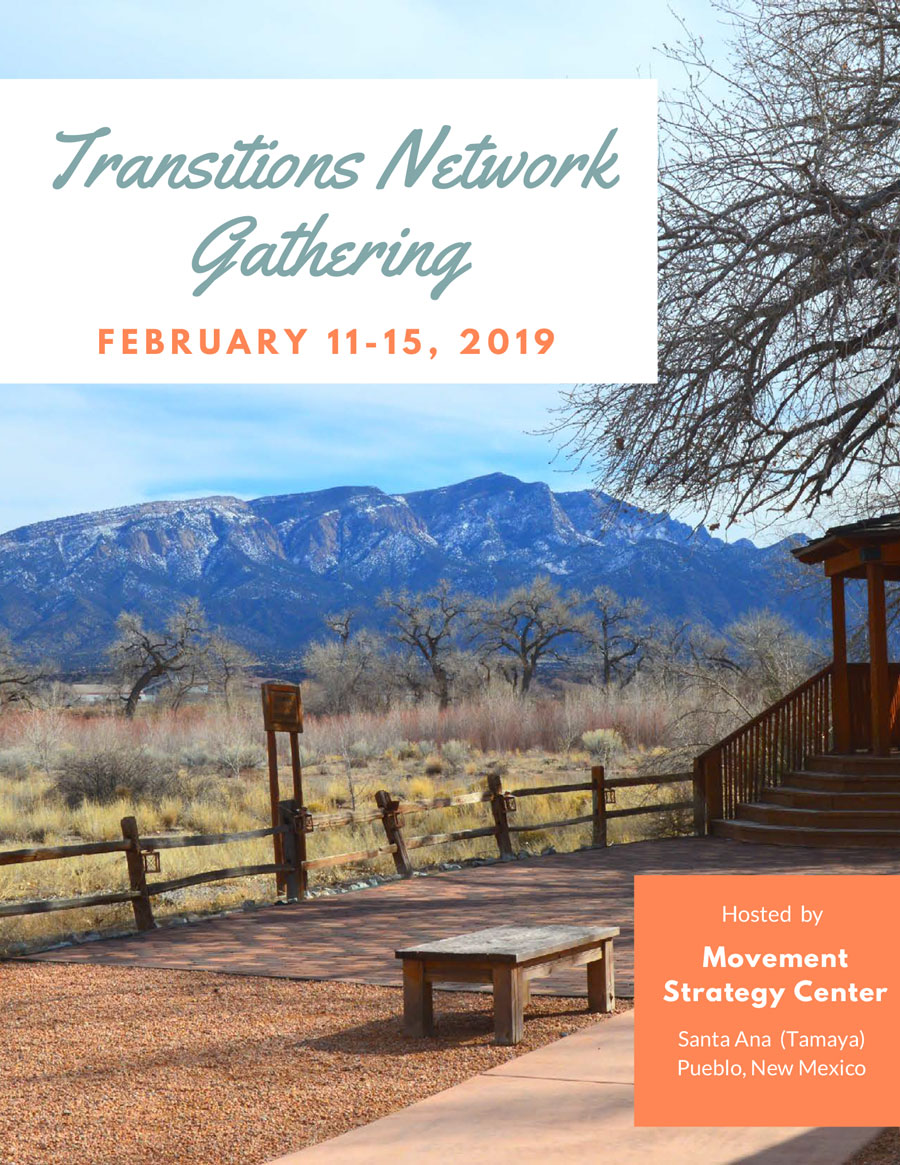 Transitions Network Gathering

FEBRUARY 11-15, 2019

Hosted by

Movement Strategy Center

Santa Ana (Tamaya) Pueblo, New Mexico